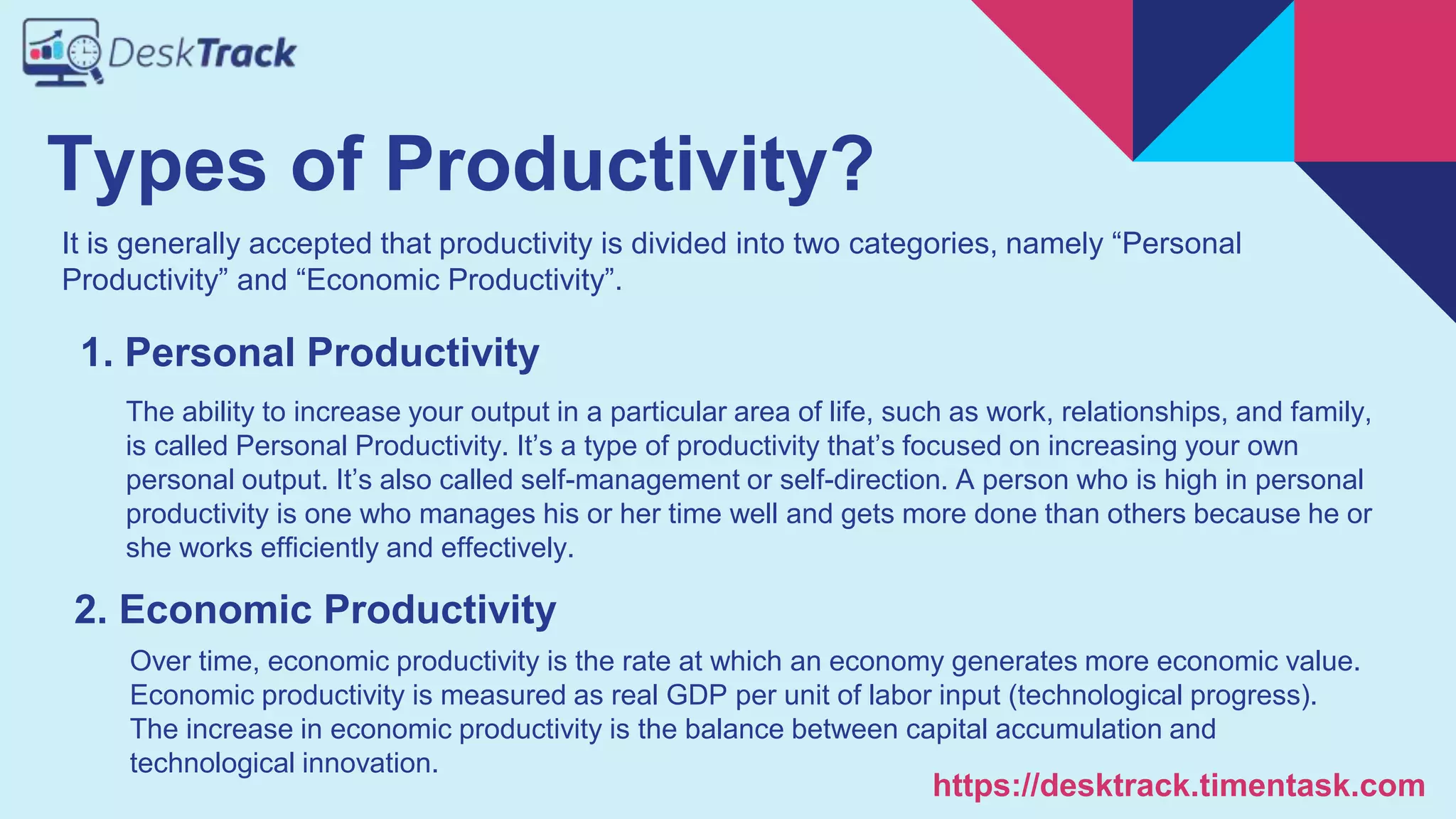 DeskTrack

Types of Productivity?

It is generally accepted that productivity is divided into two categories, namely “Personal Productivity” and “Economic Productivity”.

1. Personal Productivity

The ability to increase your output in a particular area of life, such as work, relationships, and family, is called Personal Productivity. It’s a type of productivity that’s focused on increasing your own personal output. It’s also called self-management or self-direction. A person who is high in personal productivity is one who manages his or her time well and gets more done than others because he or she works efficiently and effectively.

2. Economic Productivity

Over time, economic productivity is the rate at which an economy generates more economic value. Economic productivity is measured as real GDP per unit of labor input (technological progress). The increase in economic productivity is the balance between capital accumulation and technological innovation.

https://desktrack.timentask.com